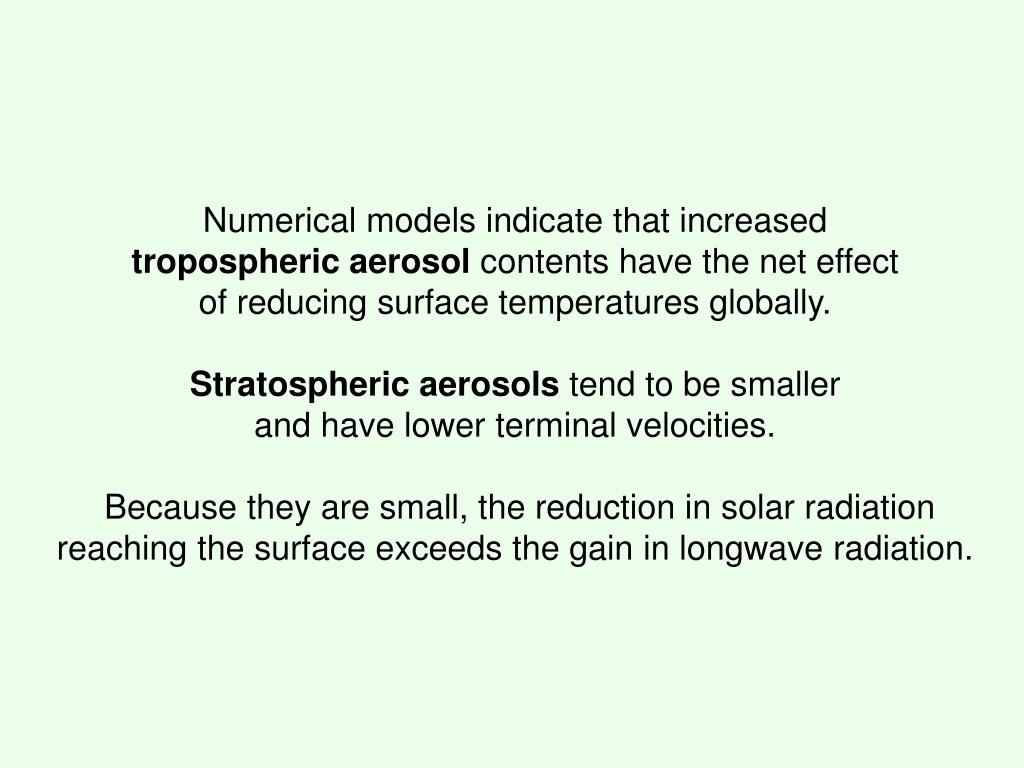 Numerical models indicate that increased tropospheric aerosol contents have the net effect of reducing surface temperatures globally.

Stratospheric aerosols tend to be smaller and have lower terminal velocities.

Because they are small, the reduction in solar radiation reaching the surface exceeds the gain in longwave radiation.